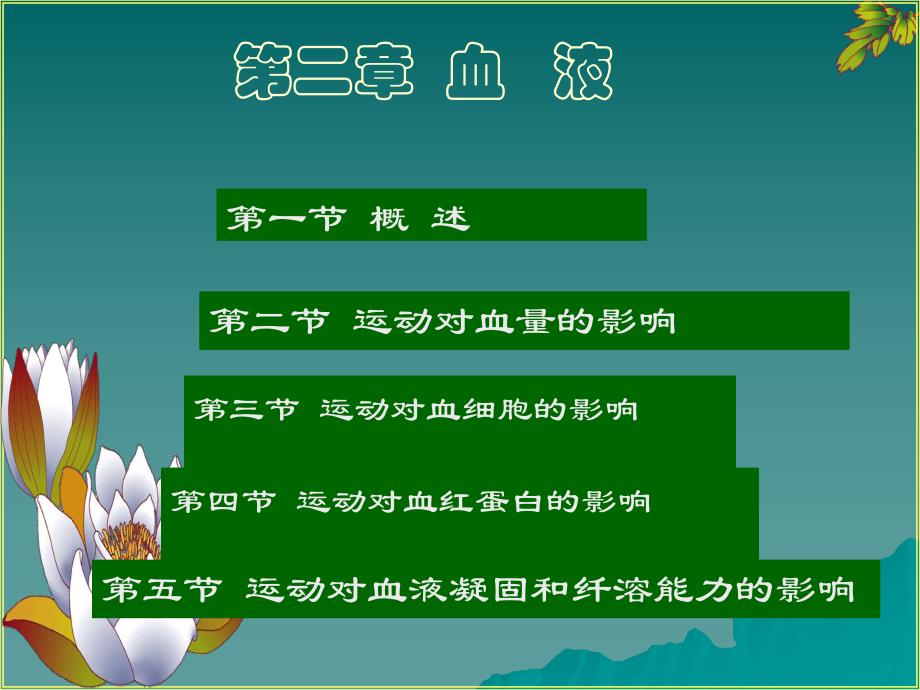 第二章 血 液

第一节 概 述

第二节 运动对血量的影响

第三节 运动对血细胞的影响

第四节 运动对血红蛋白的影响

第五节 运动对血液凝固和纤溶能力的影响